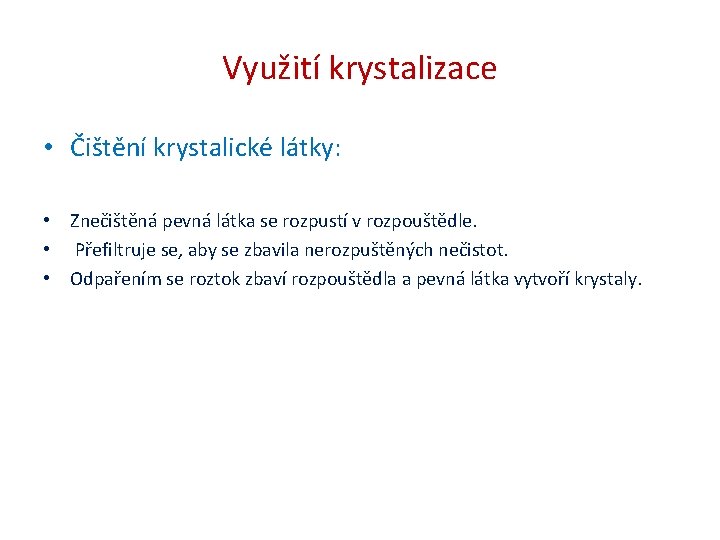 Využití krystalizace

• Čištění krystalické látky:

• Znečištěná pevná látka se rozpustí v rozpouštědle.
• Přefiltruje se, aby se zbavila nerozpuštěných nečistot.
• Odpařením se roztok zbaví rozpouštědla a pevná látka vytvoří krystaly.